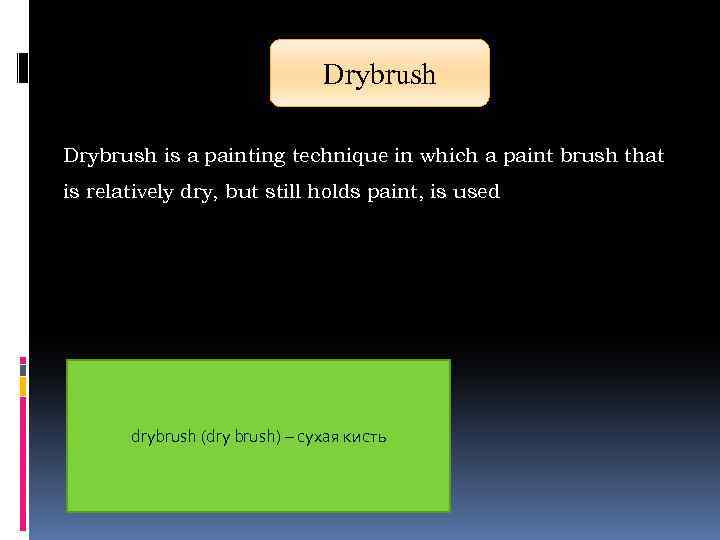 Drybrush

Drybrush is a painting technique in which a paint brush that is relatively dry, but still holds paint, is used

drybrush (dry brush) – сухая кисть